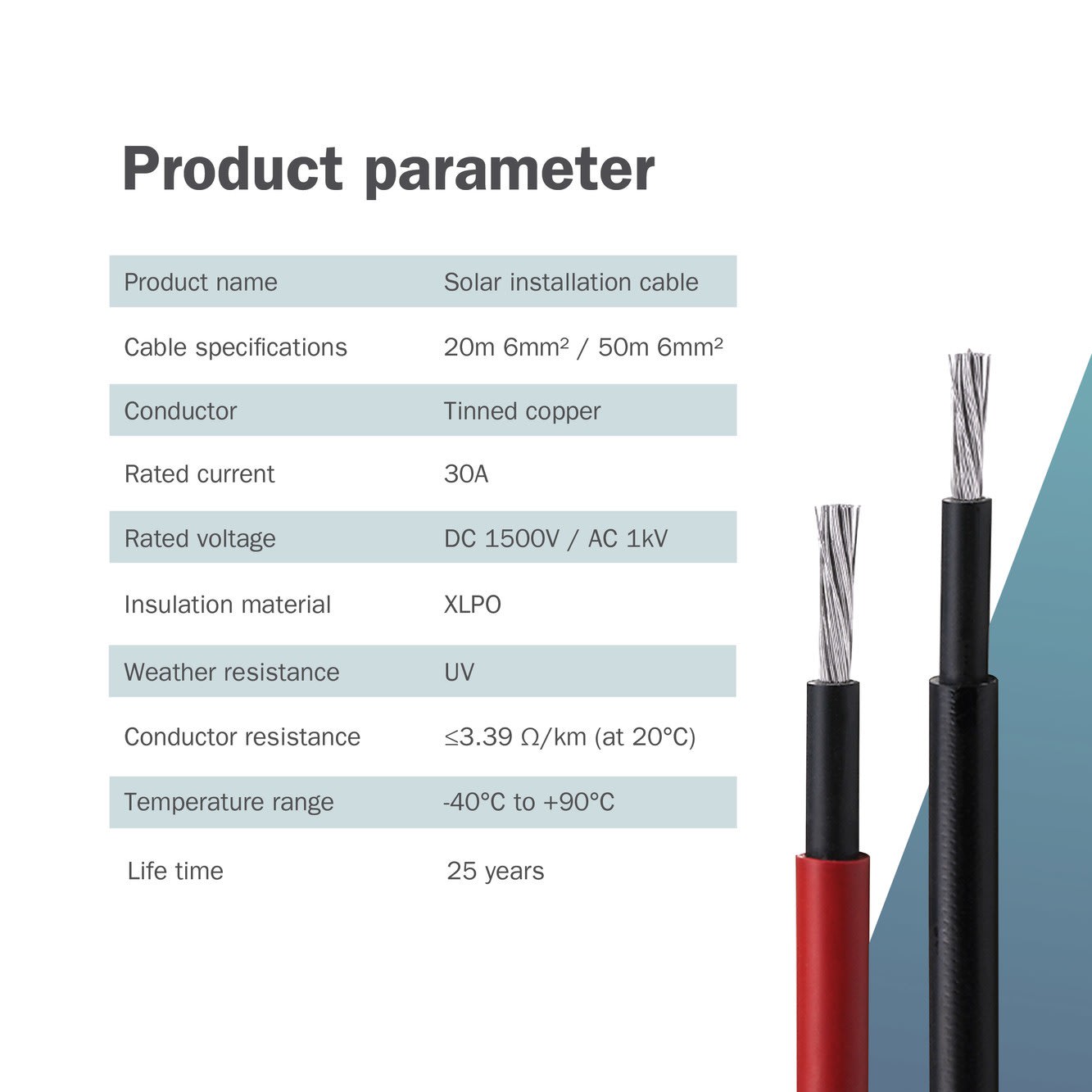 Product parameter

| Product name | Solar installation cable |
|---|---|
| Cable specifications | 20m 6mm² / 50m 6mm² |
| Conductor | Tinned copper |
| Rated current | 30A |
| Rated voltage | DC 1500V / AC 1kV |
| Insulation material | XLPO |
| Weather resistance | UV |
| Conductor resistance | ≤3.39 Ω/km (at 20°C) |
| Temperature range | -40°C to +90°C |
| Life time | 25 years |